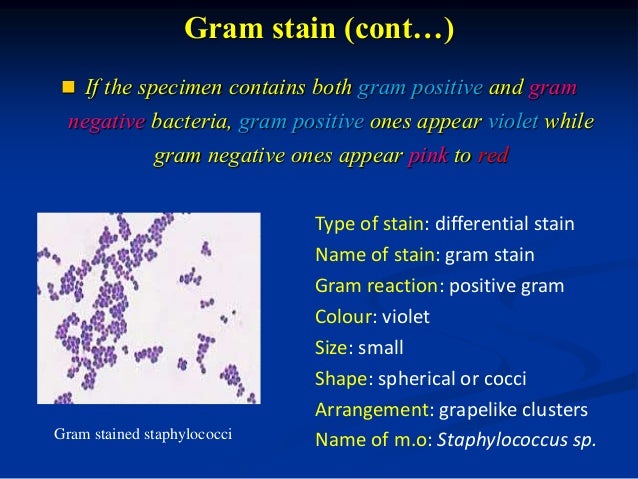 Gram stain (cont…)

If the specimen contains both gram positive and gram negative bacteria, gram positive ones appear violet while gram negative ones appear pink to red

Gram stained staphylococci

Type of stain: differential stain
Name of stain: gram stain
Gram reaction: positive gram
Colour: violet
Size: small
Shape: spherical or cocci
Arrangement: grapelike clusters
Name of m.o: Staphylococcus sp.